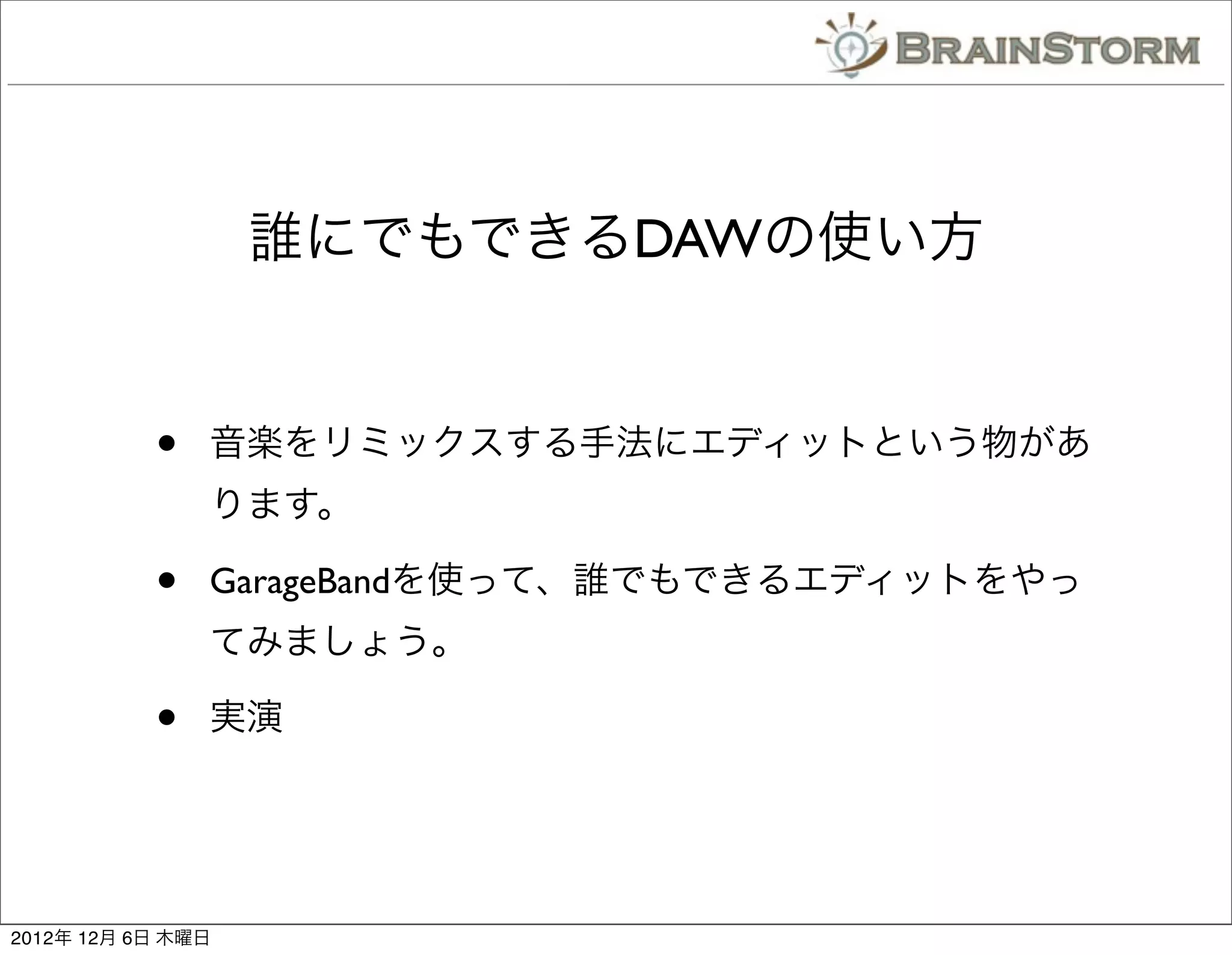 BRAINSTORM

誰にでもできるDAWの使い方

• 音楽をリミックスする手法にエディットという物があります。

• GarageBandを使って、誰でもできるエディットをやってみましょう。

• 実演

2012年 12月 6日 木曜日